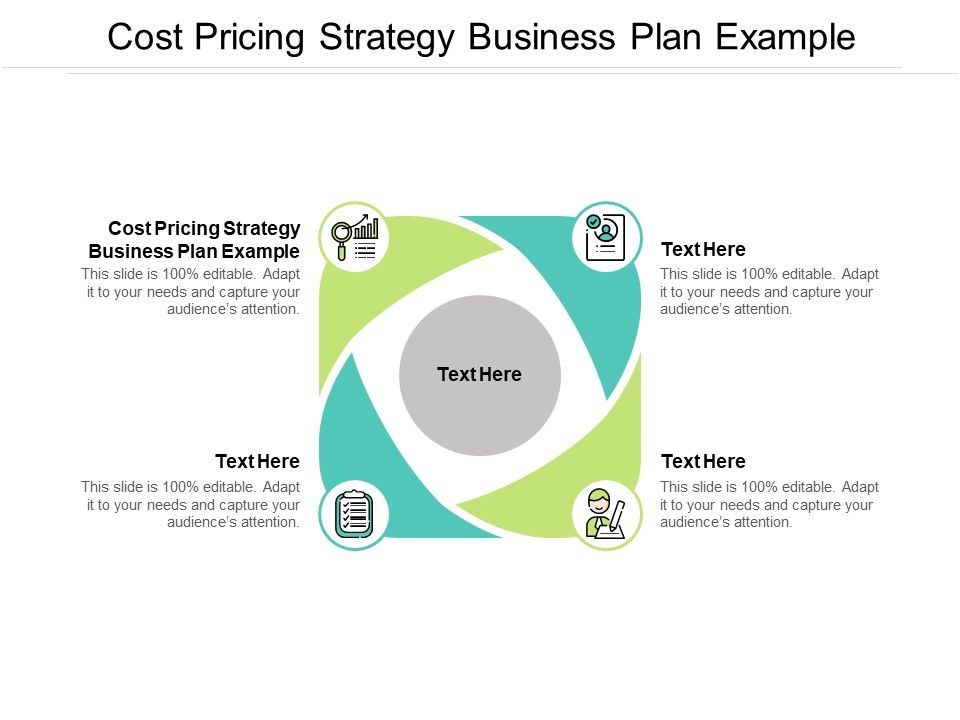 Cost Pricing Strategy Business Plan Example

Cost Pricing Strategy Business Plan Example
This slide is 100% editable. Adapt it to your needs and capture your audience's attention.

Text Here
This slide is 100% editable. Adapt it to your needs and capture your audience's attention.

Text Here

Text Here
This slide is 100% editable. Adapt it to your needs and capture your audience's attention.

Text Here
This slide is 100% editable. Adapt it to your needs and capture your audience's attention.